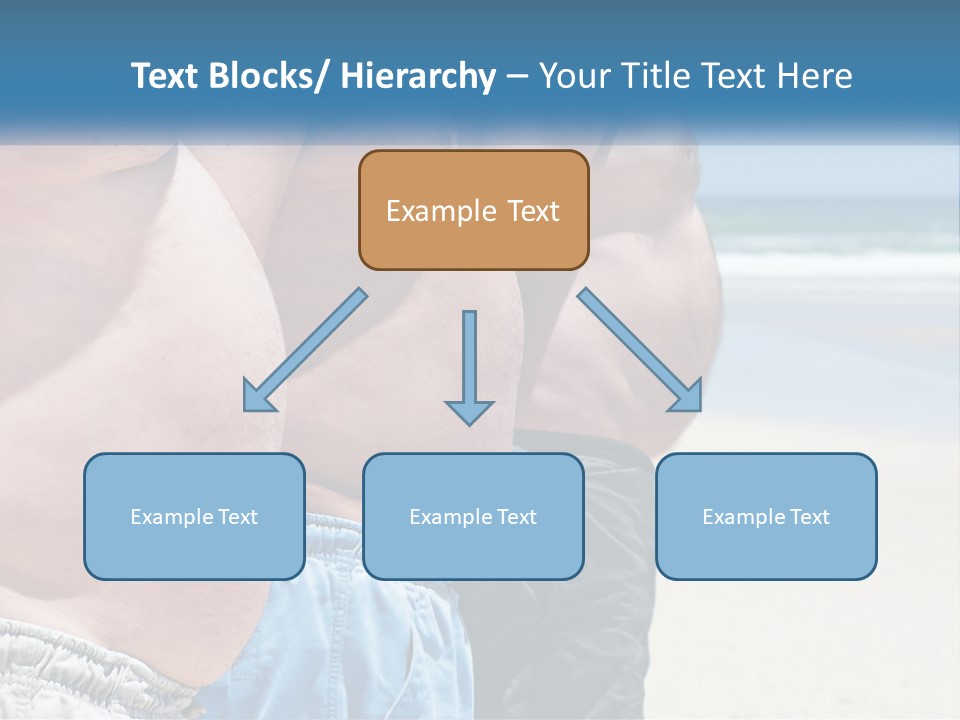 Text Blocks/ Hierarchy – Your Title Text Here

Example Text

Example Text

Example Text

Example Text